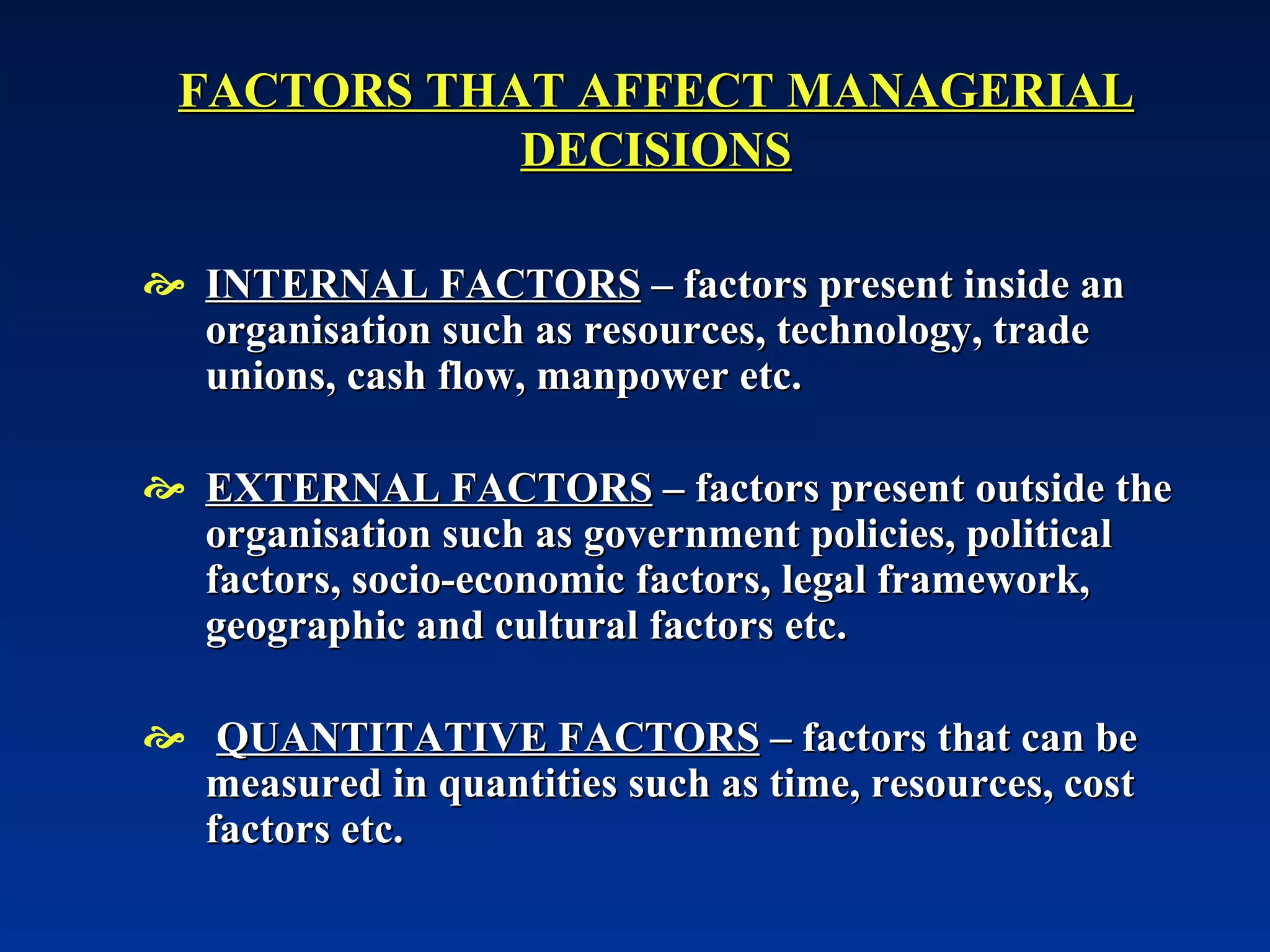 FACTORS THAT AFFECT MANAGERIAL DECISIONS

INTERNAL FACTORS – factors present inside an organisation such as resources, technology, trade unions, cash flow, manpower etc.

EXTERNAL FACTORS – factors present outside the organisation such as government policies, political factors, socio-economic factors, legal framework, geographic and cultural factors etc.

QUANTITATIVE FACTORS – factors that can be measured in quantities such as time, resources, cost factors etc.